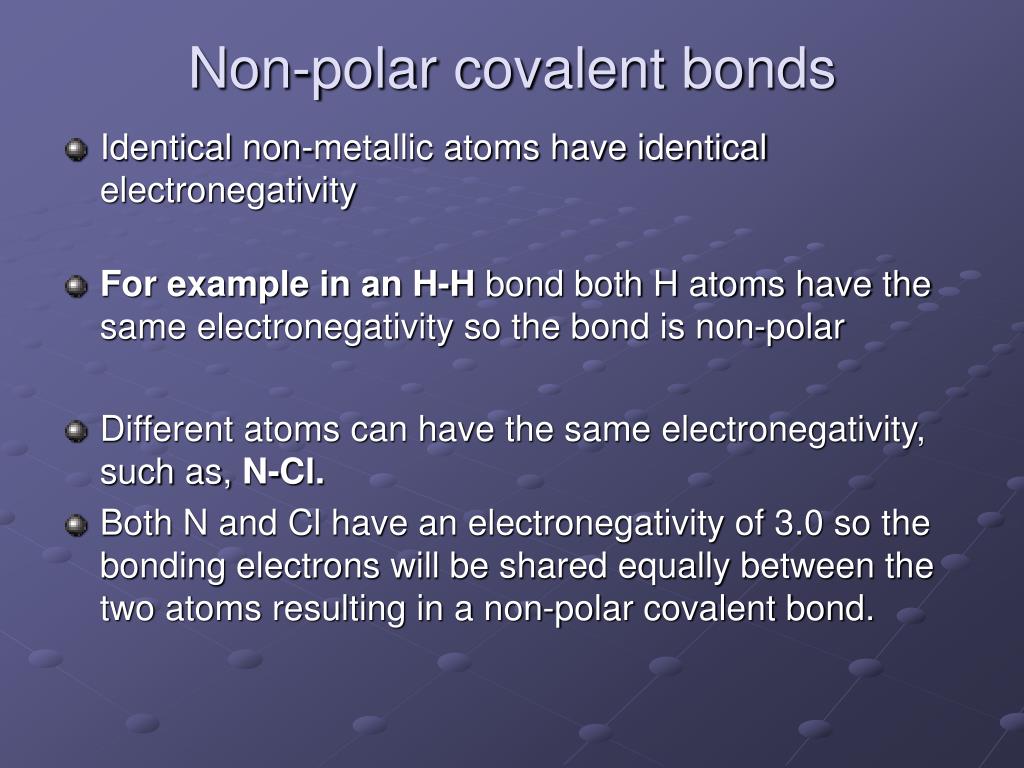 Non-polar covalent bonds

Identical non-metallic atoms have identical electronegativity

For example in an H-H bond both H atoms have the same electronegativity so the bond is non-polar

Different atoms can have the same electronegativity, such as, N-Cl.

Both N and Cl have an electronegativity of 3.0 so the bonding electrons will be shared equally between the two atoms resulting in a non-polar covalent bond.